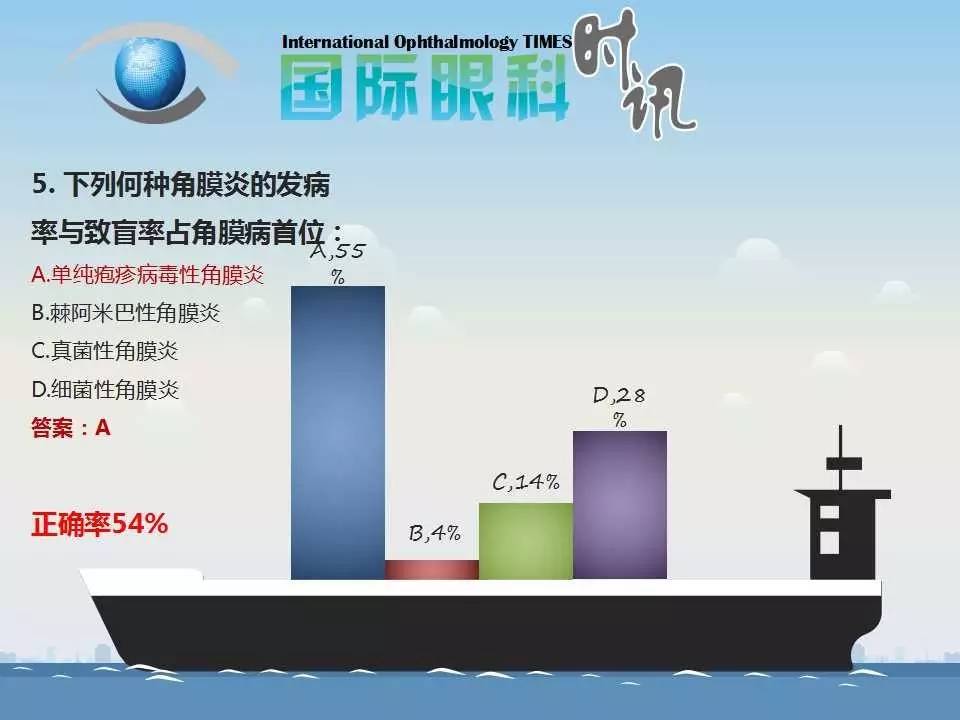 International Ophthalmology TIMES
国际眼科时讯

5. 下列何种角膜炎的发病率与致盲率占角膜病首位：
A.单纯疱疹病毒性角膜炎
B.棘阿米巴性角膜炎
C.真菌性角膜炎
D.细菌性角膜炎
答案：A

正确率54%

A,55%
B,4%
C,14%
D,28%